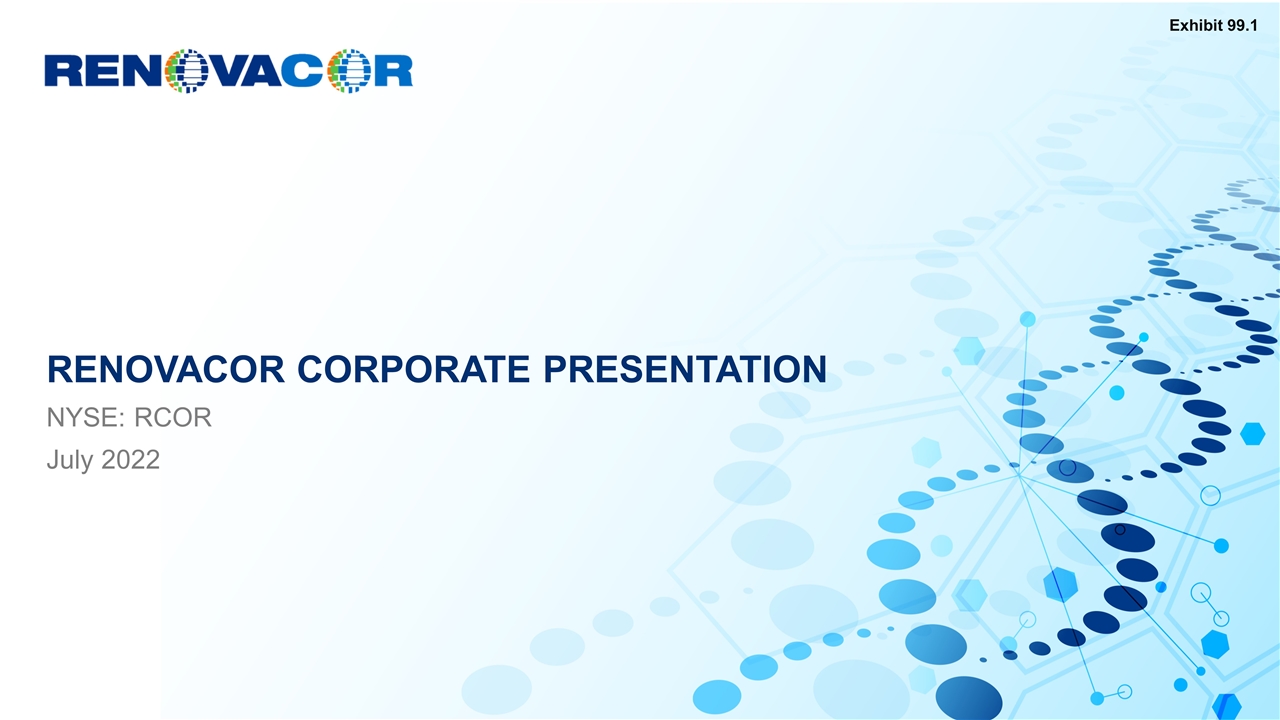 Exhibit 99.1

RENOVACOR

RENOVACOR CORPORATE PRESENTATION

NYSE: RCOR

July 2022